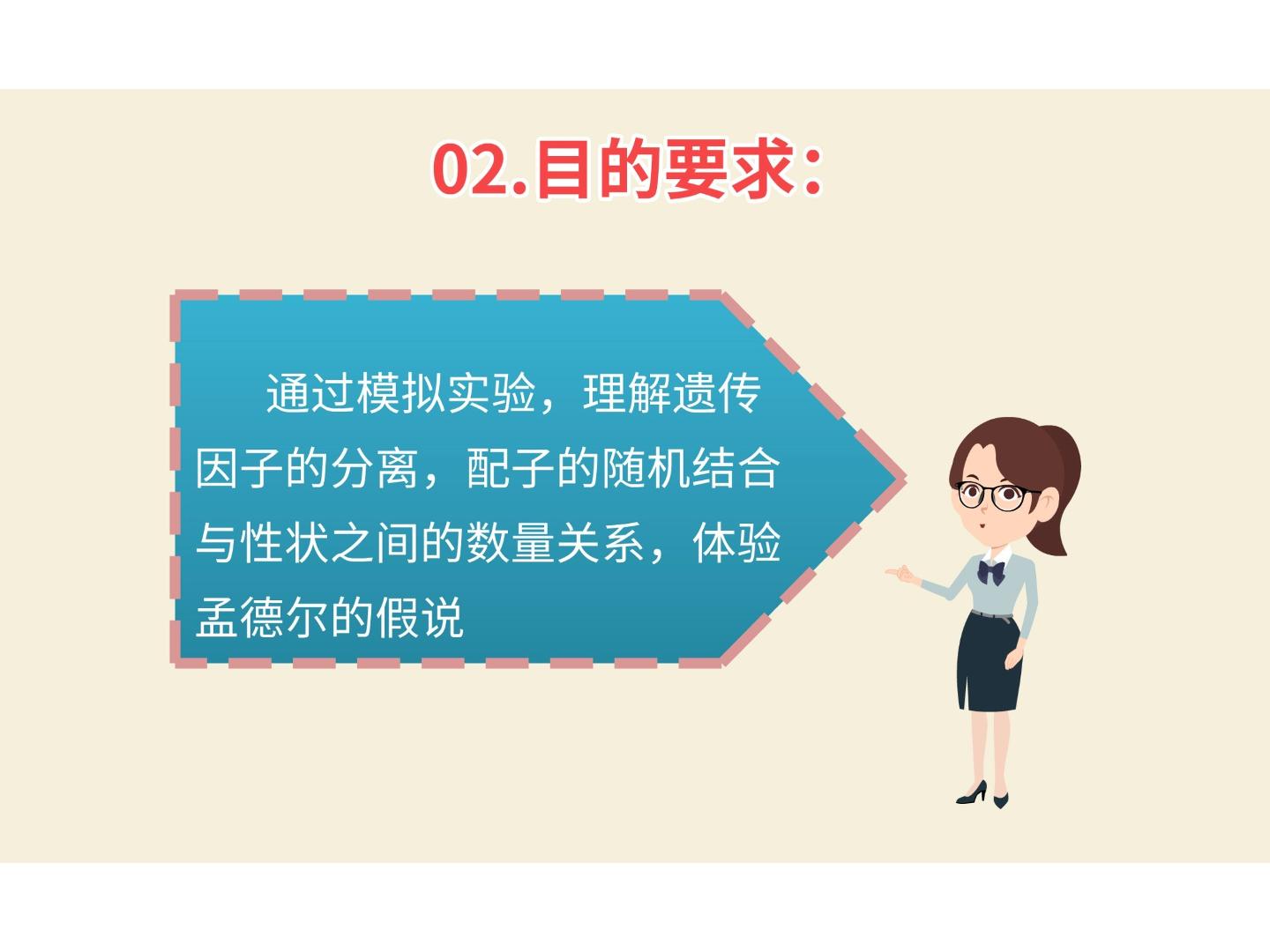 02.目的要求：

通过模拟实验，理解遗传因子的分离，配子的随机结合与性状之间的数量关系，体验孟德尔的假说